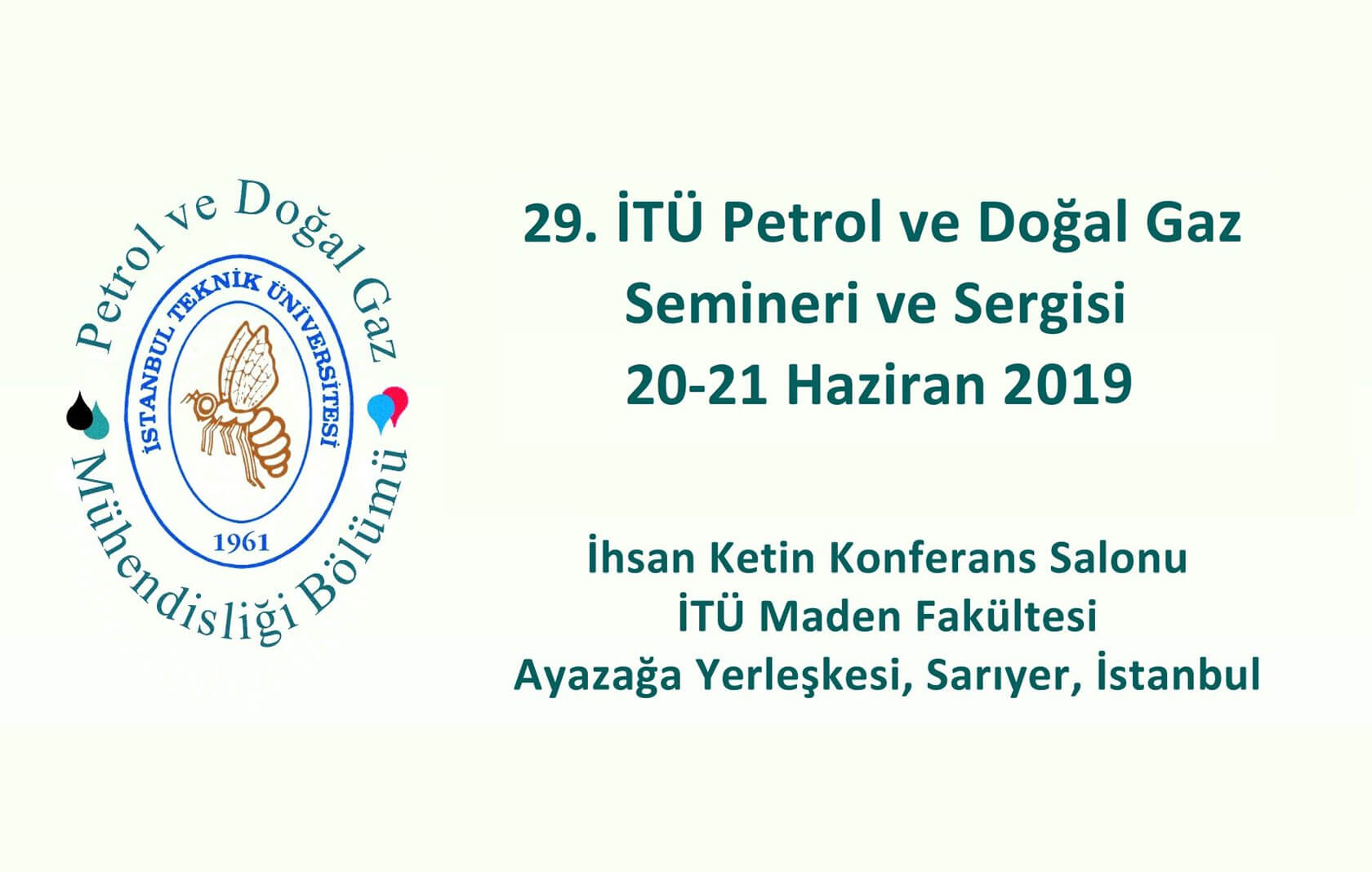 Petrol ve Doğal Gaz

İSTANBUL TEKNİK ÜNİVERSİTESİ

1961

Mühendisliği Bölümü

29. İTÜ Petrol ve Doğal Gaz Semineri ve Sergisi 20-21 Haziran 2019

İhsan Ketin Konferans Salonu
İTÜ Maden Fakültesi
Ayazağa Yerleşkesi, Sarıyer, İstanbul